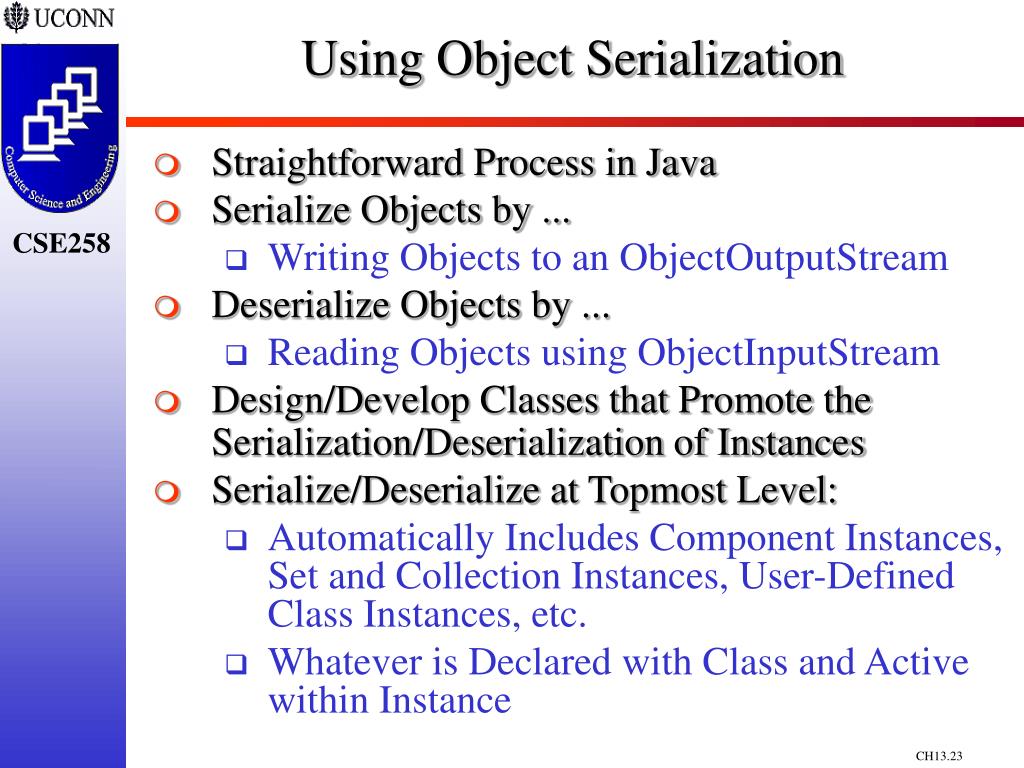 UCONN

Computer Science and Engineering

CSE258

Using Object Serialization

Straightforward Process in Java

Serialize Objects by ...

Writing Objects to an ObjectOutputStream

Deserialize Objects by ...

Reading Objects using ObjectInputStream

Design/Develop Classes that Promote the Serialization/Deserialization of Instances

Serialize/Deserialize at Topmost Level:

Automatically Includes Component Instances, Set and Collection Instances, User-Defined Class Instances, etc.

Whatever is Declared with Class and Active within Instance

CH13.23